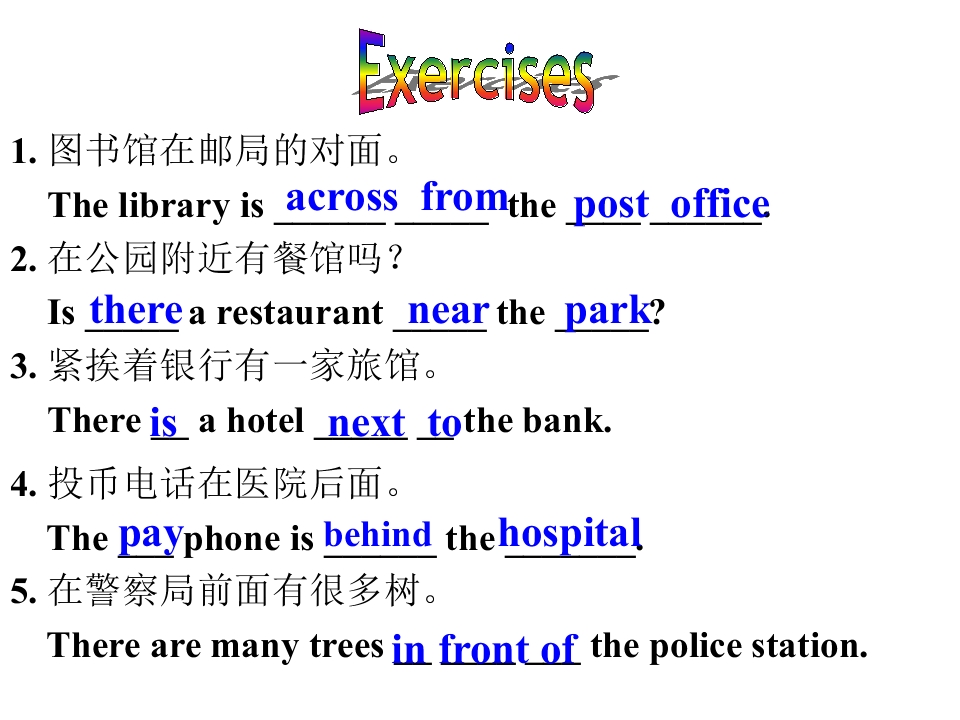 Exercises

1. 图书馆在邮局的对面。

The library is across from the post office.

2. 在公园附近有餐馆吗？

Is there a restaurant near the park?

3. 紧挨着银行有一家旅馆。

There is a hotel next to the bank.

4. 投币电话在医院后面。

The pay phone is behind the hospital.

5. 在警察局前面有很多树。

There are many trees in front of the police station.